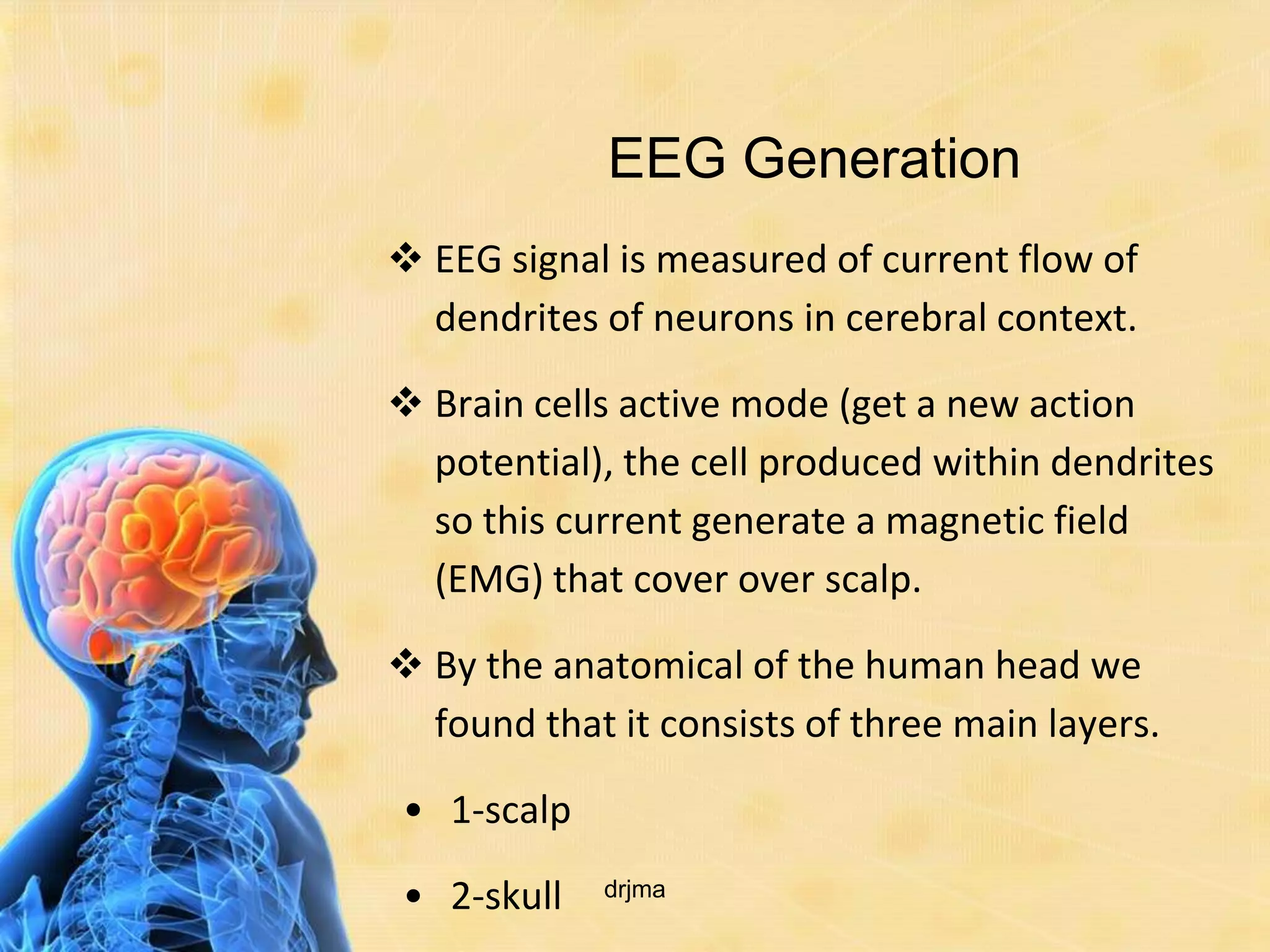 EEG Generation

❖ EEG signal is measured of current flow of dendrites of neurons in cerebral context.

❖ Brain cells active mode (get a new action potential), the cell produced within dendrites so this current generate a magnetic field (EMG) that cover over scalp.

❖ By the anatomical of the human head we found that it consists of three main layers.

• 1-scalp

• 2-skull

drjma